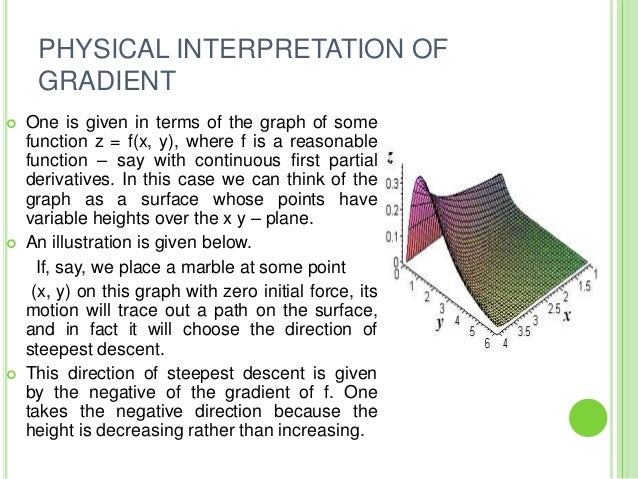 PHYSICAL INTERPRETATION OF GRADIENT

One is given in terms of the graph of some function z = f(x, y), where f is a reasonable function – say with continuous first partial derivatives. In this case we can think of the graph as a surface whose points have variable heights over the x y – plane.

An illustration is given below.

If, say, we place a marble at some point (x, y) on this graph with zero initial force, its motion will trace out a path on the surface, and in fact it will choose the direction of steepest descent.

This direction of steepest descent is given by the negative of the gradient of f. One takes the negative direction because the height is decreasing rather than increasing.

z
0.3
0.2
0.1
0
0
1
2
3
y
4
5
6
4
3.5
3
2.5
x
2
1.5
1